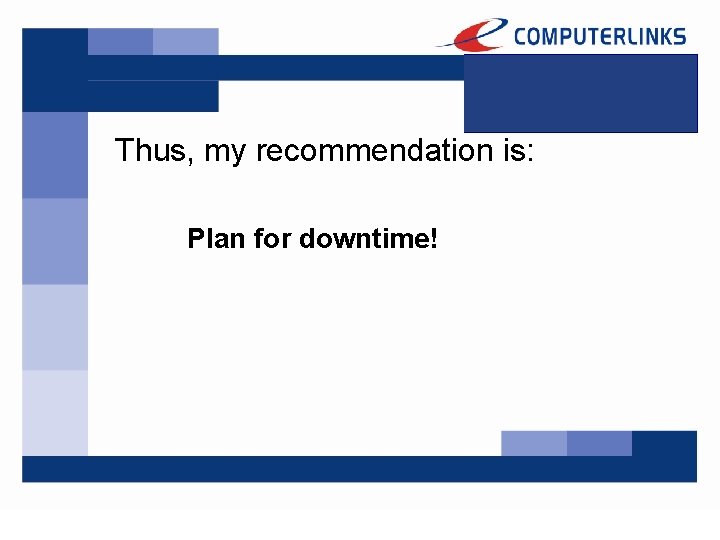 COMPUTERLINKS

Thus, my recommendation is:

Plan for downtime!